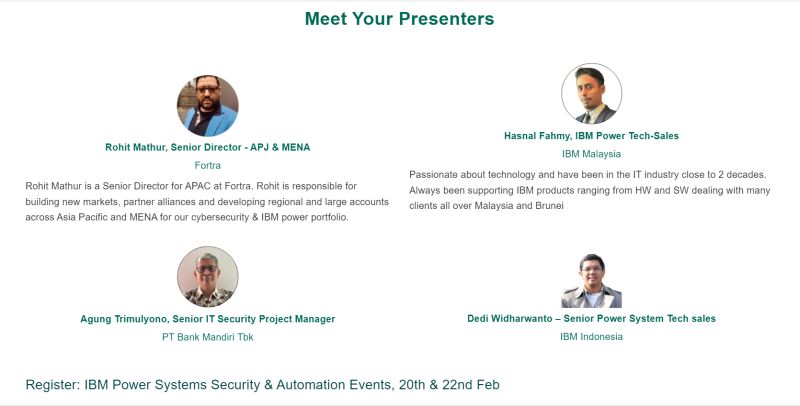 Meet Your Presenters

Rohit Mathur, Senior Director - APJ & MENA

Fortra

Rohit Mathur is a Senior Director for APAC at Fortra. Rohit is responsible for building new markets, partner alliances and developing regional and large accounts across Asia Pacific and MENA for our cybersecurity & IBM power portfolio.

Hasnal Fahmy, IBM Power Tech-Sales

IBM Malaysia

Passionate about technology and have been in the IT industry close to 2 decades. Always been supporting IBM products ranging from HW and SW dealing with many clients all over Malaysia and Brunei

Agung Trimulyono, Senior IT Security Project Manager

PT Bank Mandiri Tbk

Dedi Widharwanto – Senior Power System Tech sales

IBM Indonesia

Register: IBM Power Systems Security & Automation Events, 20th & 22nd Feb